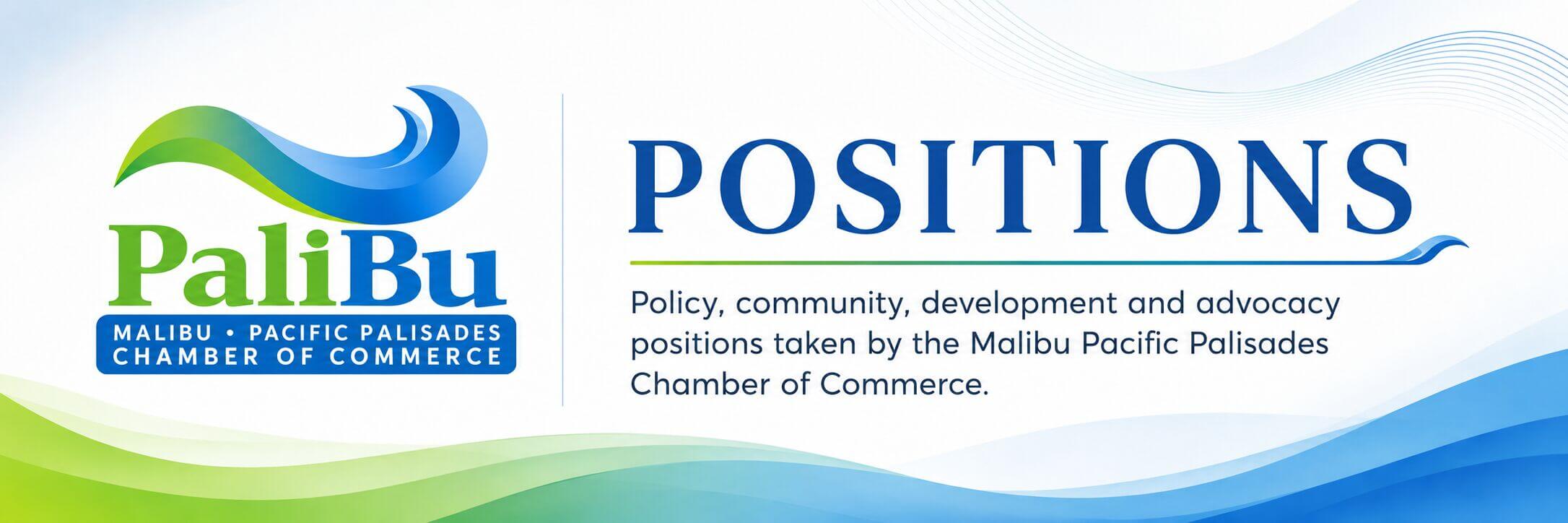 PaliBu
MALIBU • PACIFIC PALISADES
CHAMBER OF COMMERCE

POSITIONS

Policy, community, development and advocacy positions taken by the Malibu Pacific Palisades Chamber of Commerce.